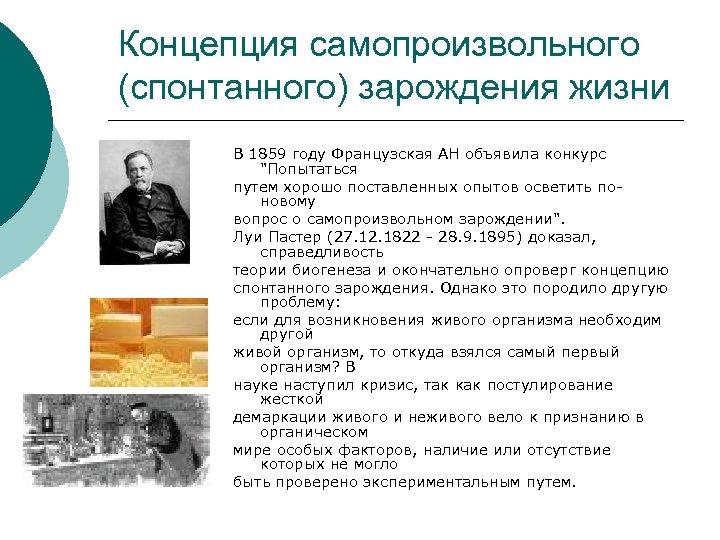 Концепция самопроизвольного (спонтанного) зарождения жизни

В 1859 году Французская АН объявила конкурс "Попытаться путем хорошо поставленных опытов осветить по-новому вопрос о самопроизвольном зарождении".

Луи Пастер (27.12.1822 - 28.9.1895) доказал, справедливость теории биогенеза и окончательно опроверг концепцию спонтанного зарождения. Однако это породило другую проблему:

если для возникновения живого организма необходим другой живой организм, то откуда взялся самый первый организм? В науке наступил кризис, так как постулирование жесткой демаркации живого и неживого вело к признанию в органическом мире особых факторов, наличие или отсутствие которых не могло быть проверено экспериментальным путем.